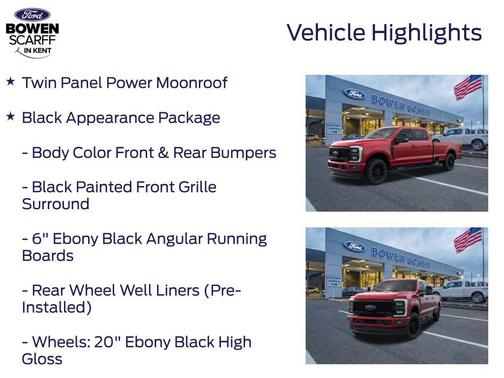 Ford
BOWEN SCARFF
IN KENT

Vehicle Highlights

★ Twin Panel Power Moonroof

★ Black Appearance Package

- Body Color Front & Rear Bumpers

- Black Painted Front Grille Surround

- 6" Ebony Black Angular Running Boards

- Rear Wheel Well Liners (Pre-Installed)

- Wheels: 20" Ebony Black High Gloss

Ford
BOWEN SCARFF

Ford
BOWEN SCARFF